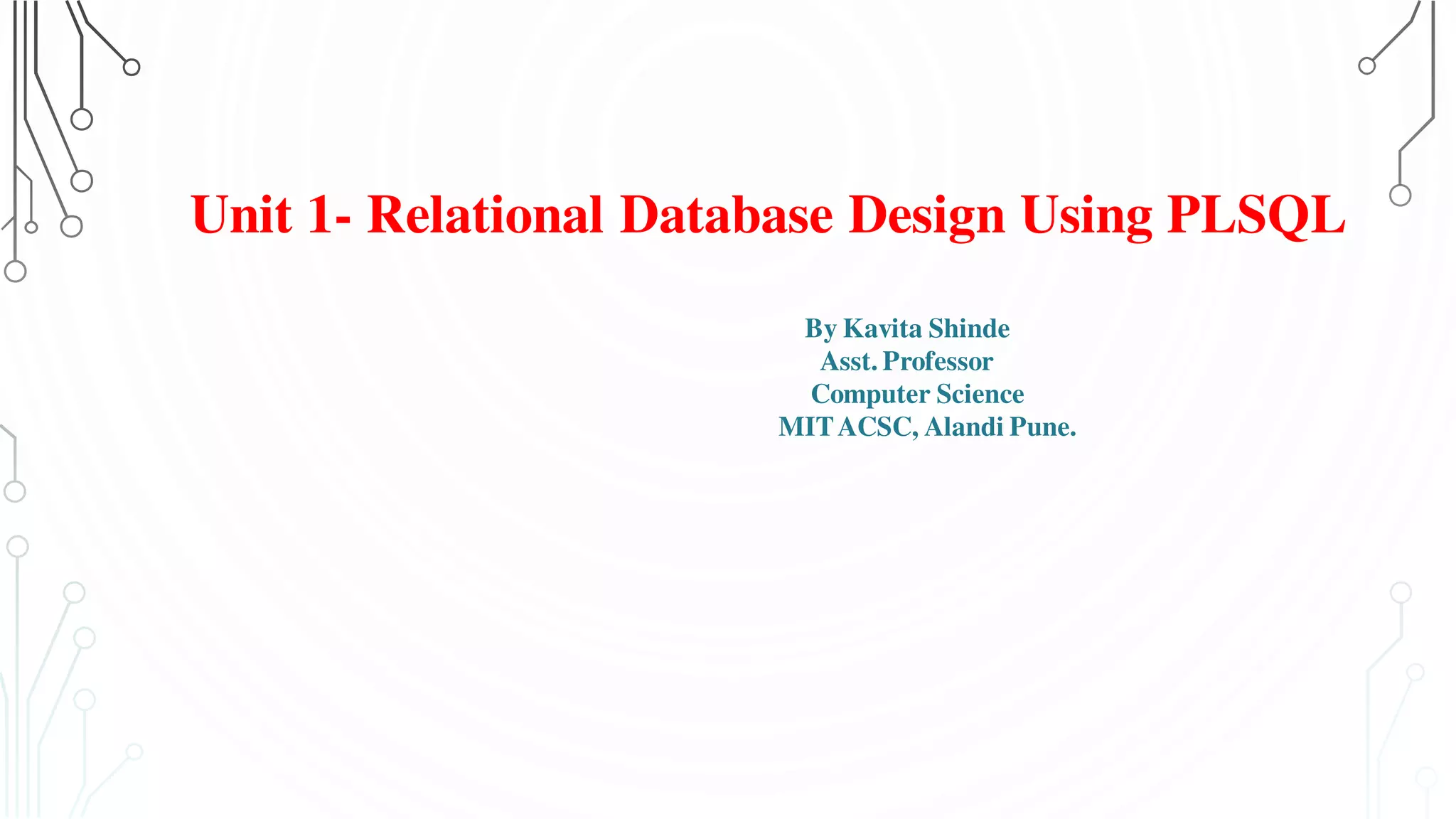 Unit 1- Relational Database Design Using PLSQL

By Kavita Shinde
Asst. Professor
Computer Science
MIT ACSC, Alandi Pune.